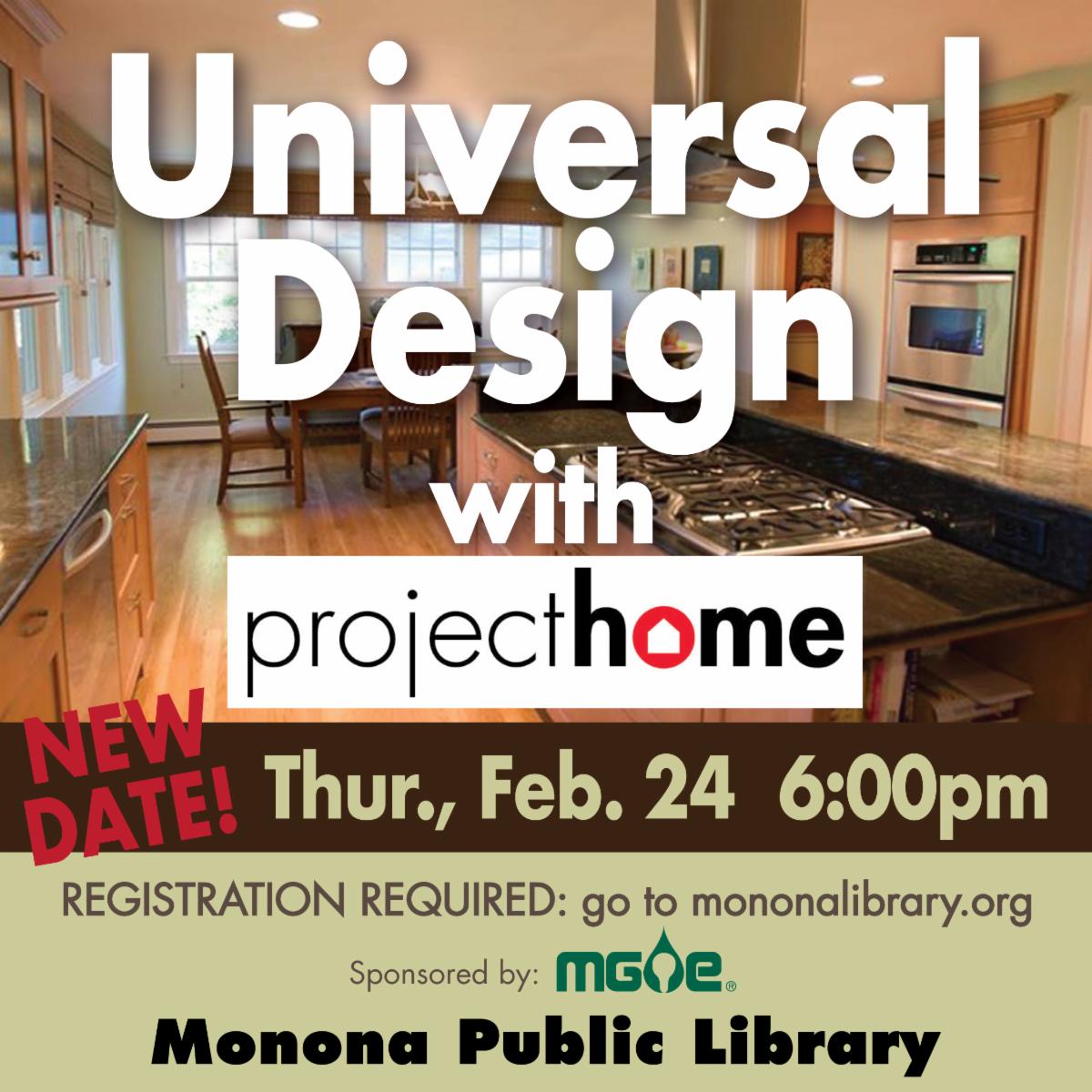 Universal Design with

projecthome

NEW DATE!

Thur., Feb. 24 6:00pm

REGISTRATION REQUIRED: go to mononalibrary.org

Sponsored by: MGE

Monona Public Library